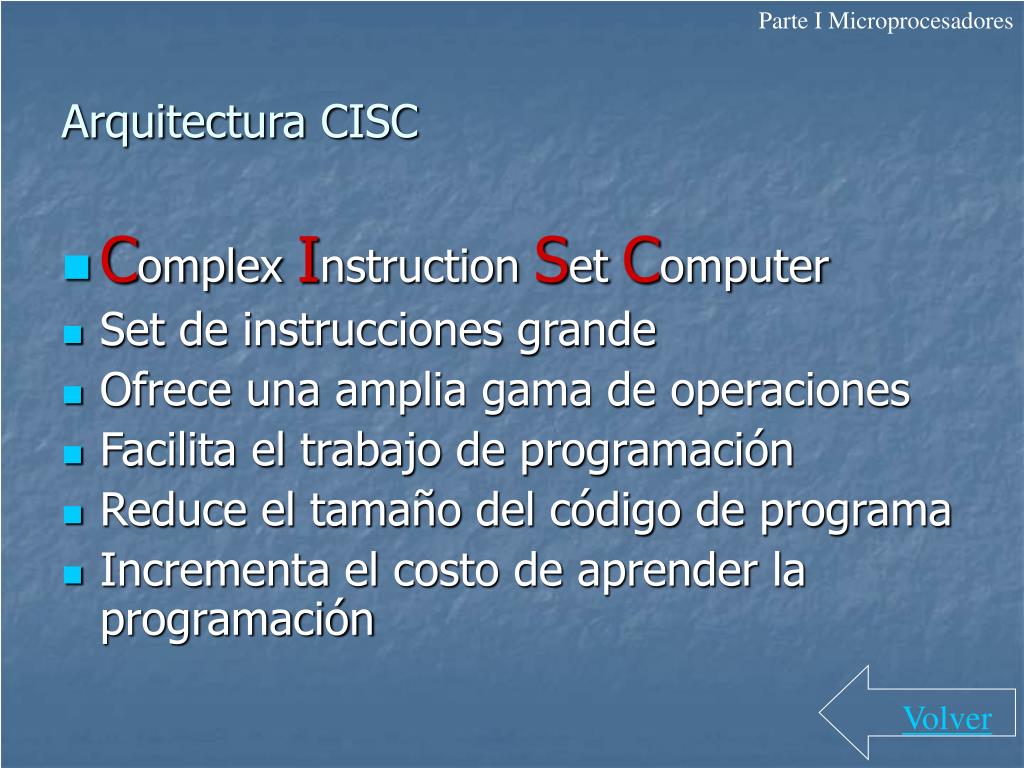 Parte I Microprocesadores

Arquitectura CISC

Complex Instruction Set Computer
Set de instrucciones grande
Ofrece una amplia gama de operaciones
Facilita el trabajo de programación
Reduce el tamaño del código de programa
Incrementa el costo de aprender la programación

Volver